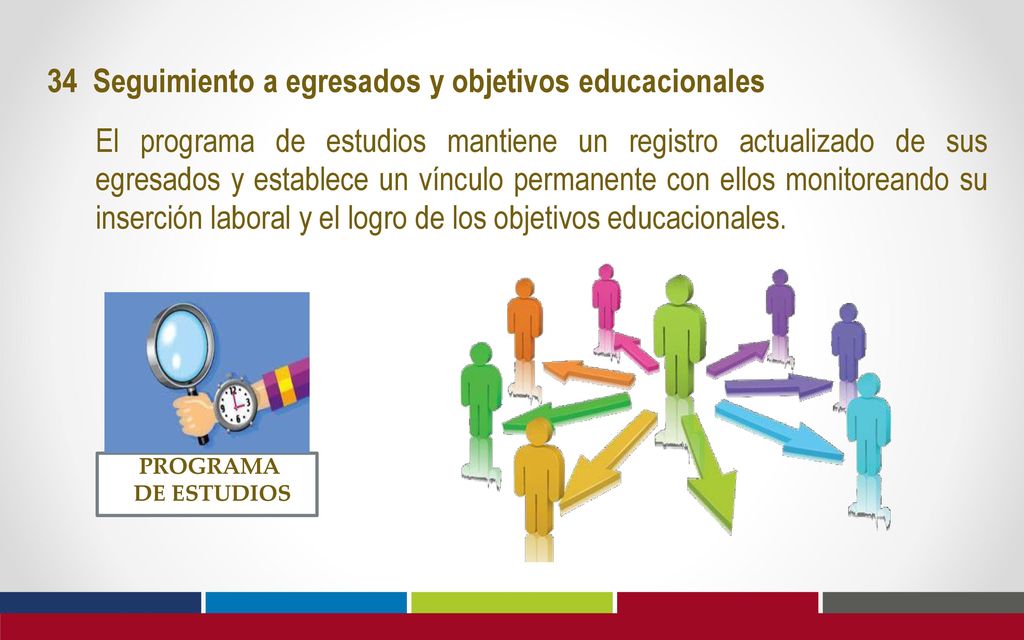 34 Seguimiento a egresados y objetivos educacionales

El programa de estudios mantiene un registro actualizado de sus egresados y establece un vínculo permanente con ellos monitoreando su inserción laboral y el logro de los objetivos educacionales.

PROGRAMA DE ESTUDIOS